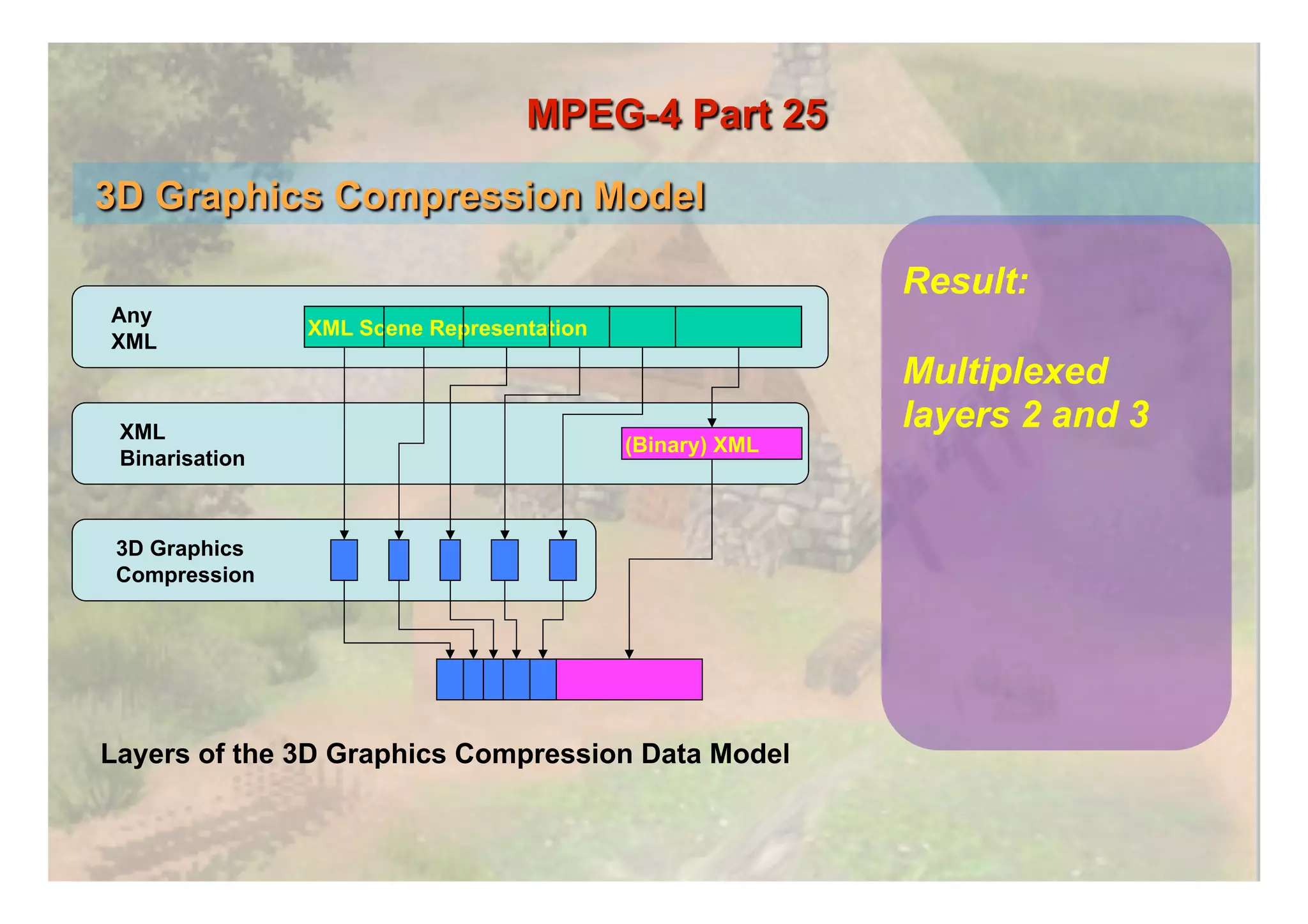 MPEG-4 Part 25

3D Graphics Compression Model

Any XML

XML Scene Representation

XML Binarisation

(Binary) XML

3D Graphics Compression

Layers of the 3D Graphics Compression Data Model

Result:

Multiplexed layers 2 and 3